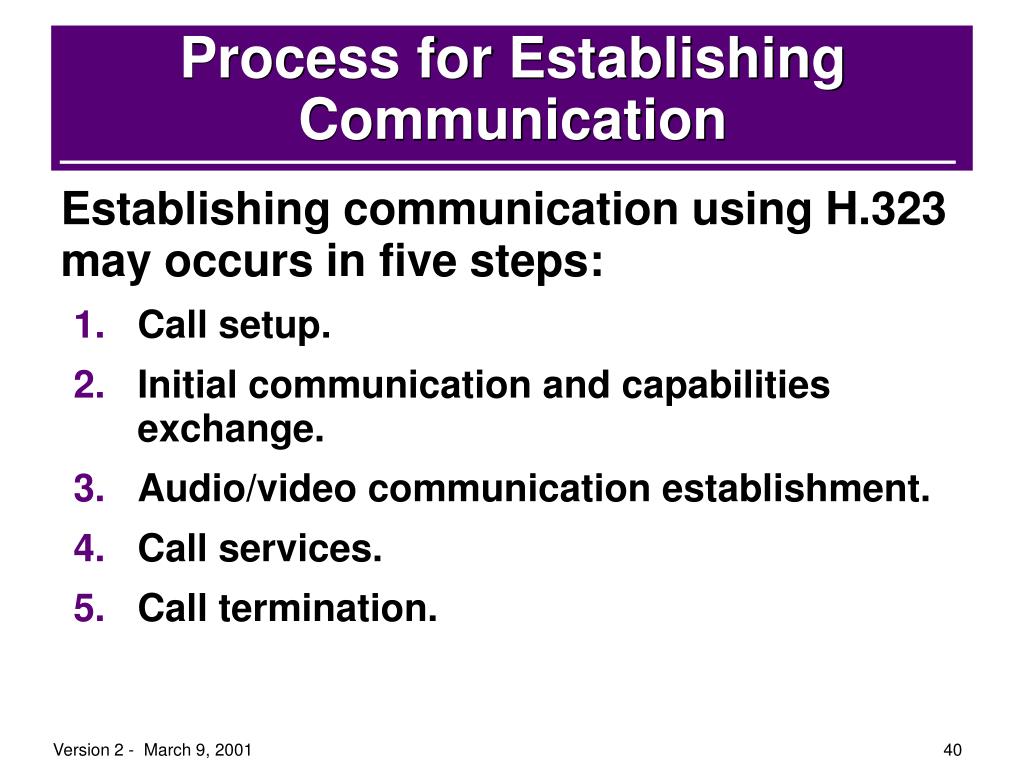 Process for Establishing Communication

Establishing communication using H.323 may occurs in five steps:

1. Call setup.
2. Initial communication and capabilities exchange.
3. Audio/video communication establishment.
4. Call services.
5. Call termination.

Version 2 - March 9, 2001

40